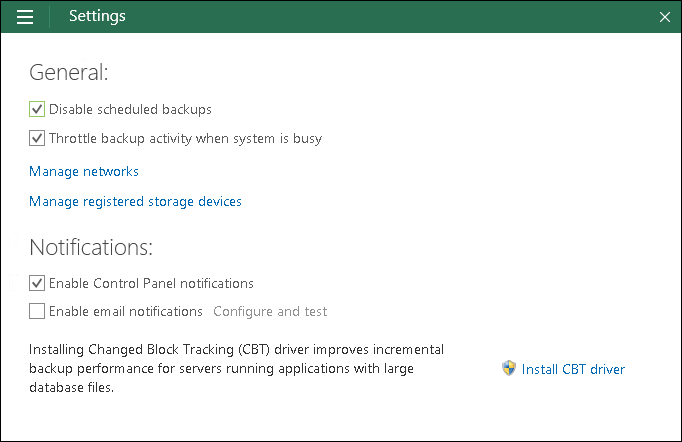 Settings

General:

Disable scheduled backups

Throttle backup activity when system is busy

Manage networks

Manage registered storage devices

Notifications:

Enable Control Panel notifications

Enable email notifications Configure and test

Installing Changed Block Tracking (CBT) driver improves incremental backup performance for servers running applications with large database files.

Install CBT driver